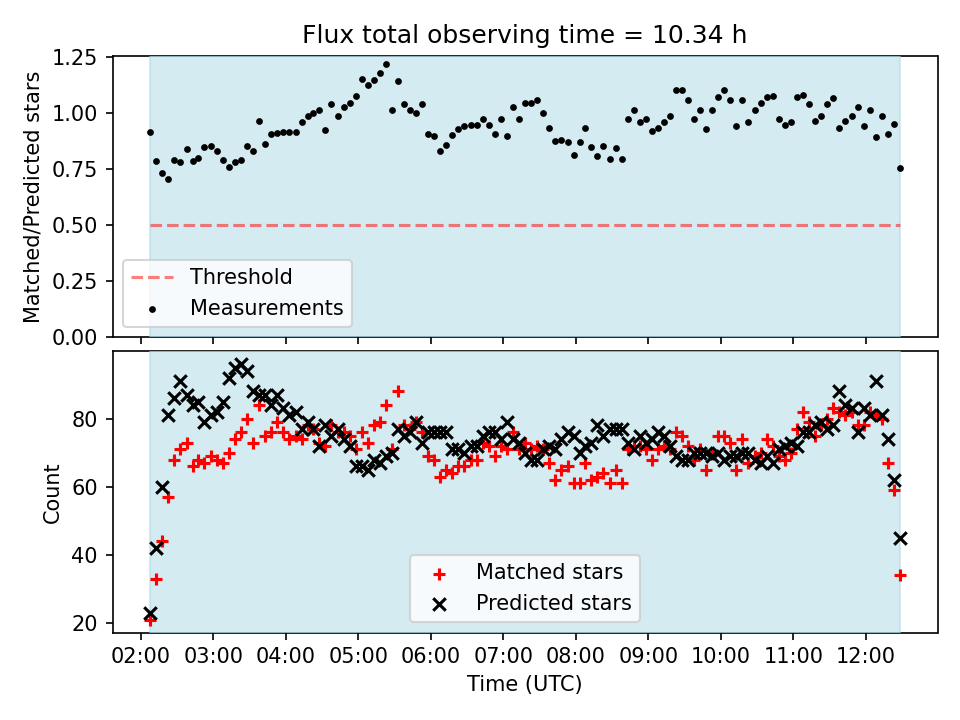 Flux total observing time = 10.34 h

Matched/Predicted stars

1.25
1.00
0.75
0.50
0.25
0.00

Threshold
Measurements

Count

80
60
40
20

Matched stars
Predicted stars

02:00 03:00 04:00 05:00 06:00 07:00 08:00 09:00 10:00 11:00 12:00

Time (UTC)